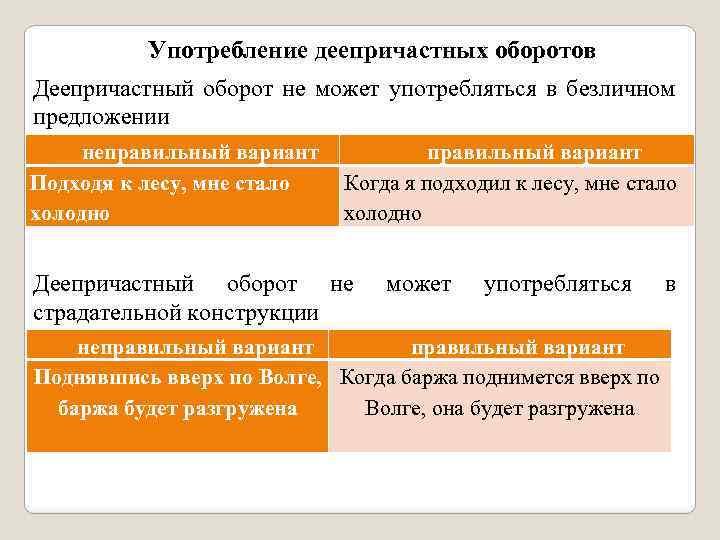 Употребление деепричастных оборотов

Деепричастный оборот не может употребляться в безличном предложении

| неправильный вариант | правильный вариант |
|---|---|
| Подходя к лесу, мне стало холодно | Когда я подходил к лесу, мне стало холодно |

Деепричастный оборот не может употребляться в страдательной конструкции

| неправильный вариант | правильный вариант |
|---|---|
| Поднявшись вверх по Волге, баржа будет разгружена | Когда баржа поднимется вверх по Волге, она будет разгружена |